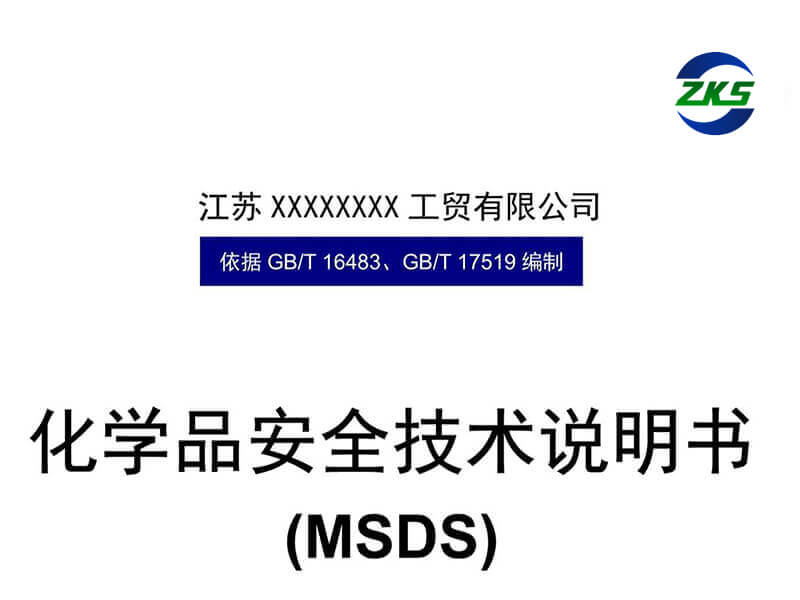 ZKS

江苏 XXXXXXXX 工贸有限公司

依据 GB/T 16483、GB/T 17519 编制

化学品安全技术说明书
(MSDS)